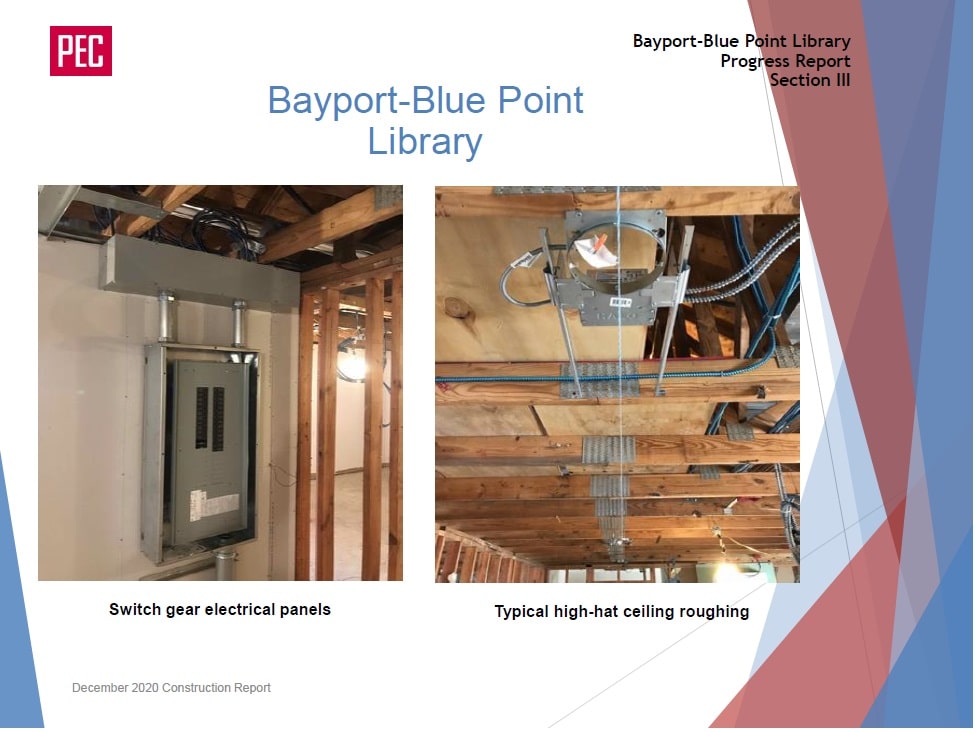 PEC

Bayport-Blue Point Library
Progress Report
Section III

Bayport-Blue Point Library

Switch gear electrical panels

Typical high-hat ceiling roughing

December 2020 Construction Report